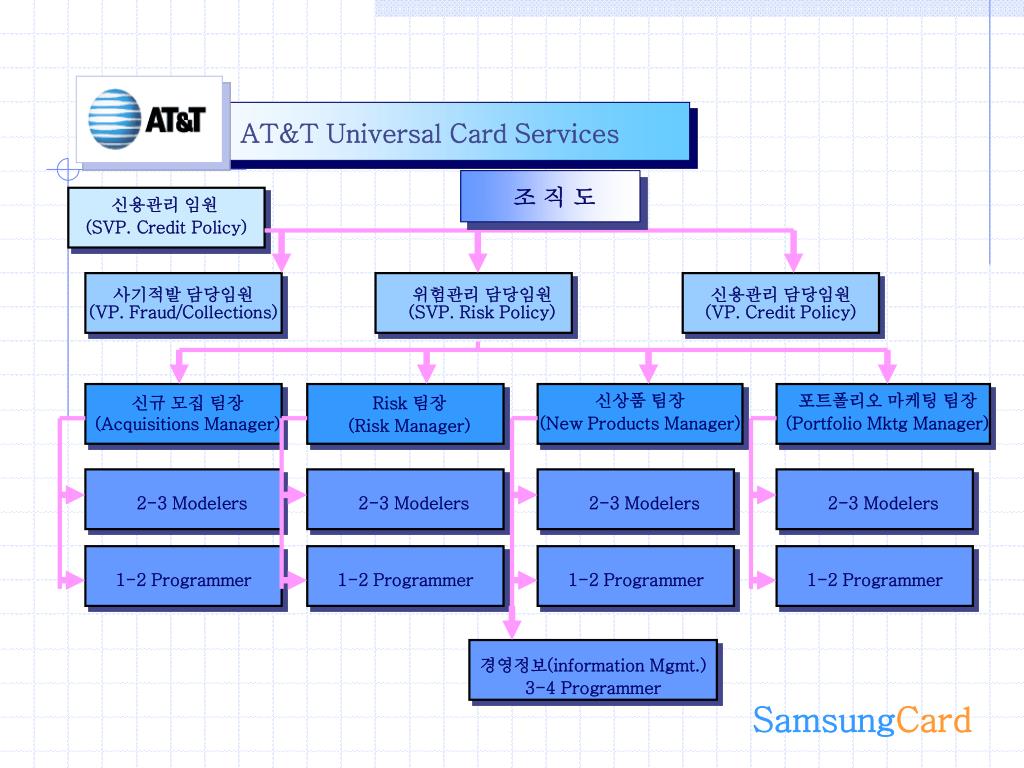 AT&T

AT&T Universal Card Services

조 직 도

신용관리 임원
(SVP. Credit Policy)

사기적발 담당임원
(VP. Fraud/Collections)

위험관리 담당임원
(SVP. Risk Policy)

신용관리 담당임원
(VP. Credit Policy)

신규 모집 팀장
(Acquisitions Manager)

Risk 팀장
(Risk Manager)

신상품 팀장
(New Products Manager)

포트폴리오 마케팅 팀장
(Portfolio Mktg Manager)

2-3 Modelers

2-3 Modelers

2-3 Modelers

2-3 Modelers

1-2 Programmer

1-2 Programmer

1-2 Programmer

1-2 Programmer

경영정보(information Mgmt.)
3-4 Programmer

SamsungCard